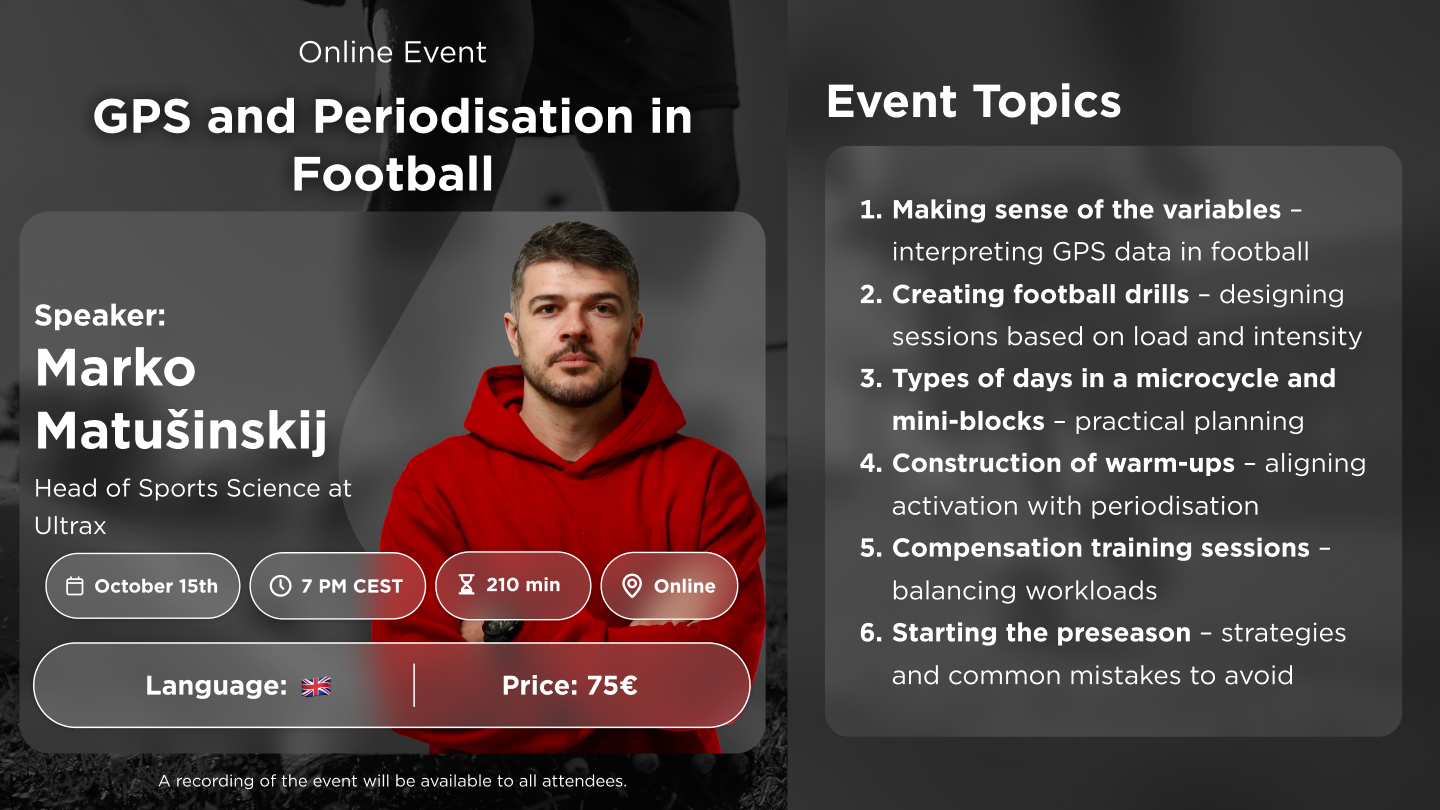 Online Event

GPS and Periodisation in Football

Speaker:
Marko Matušinskij
Head of Sports Science at Ultrax

October 15th
7 PM CEST
210 min
Online

Language:
Price: 75€

A recording of the event will be available to all attendees.

Event Topics

1. Making sense of the variables – interpreting GPS data in football
2. Creating football drills – designing sessions based on load and intensity
3. Types of days in a microcycle and mini-blocks – practical planning
4. Construction of warm-ups – aligning activation with periodisation
5. Compensation training sessions – balancing workloads
6. Starting the preseason – strategies and common mistakes to avoid